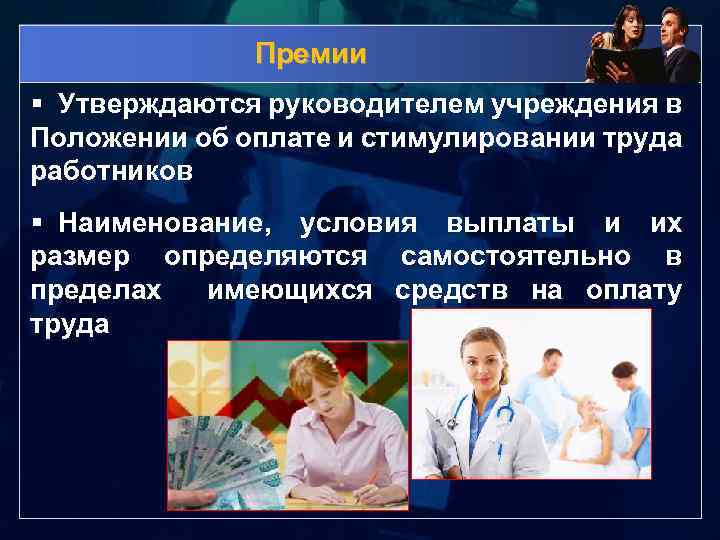 Премии

▪ Утверждаются руководителем учреждения в Положении об оплате и стимулировании труда работников

▪ Наименование, условия выплаты и их размер определяются самостоятельно в пределах имеющихся средств на оплату труда